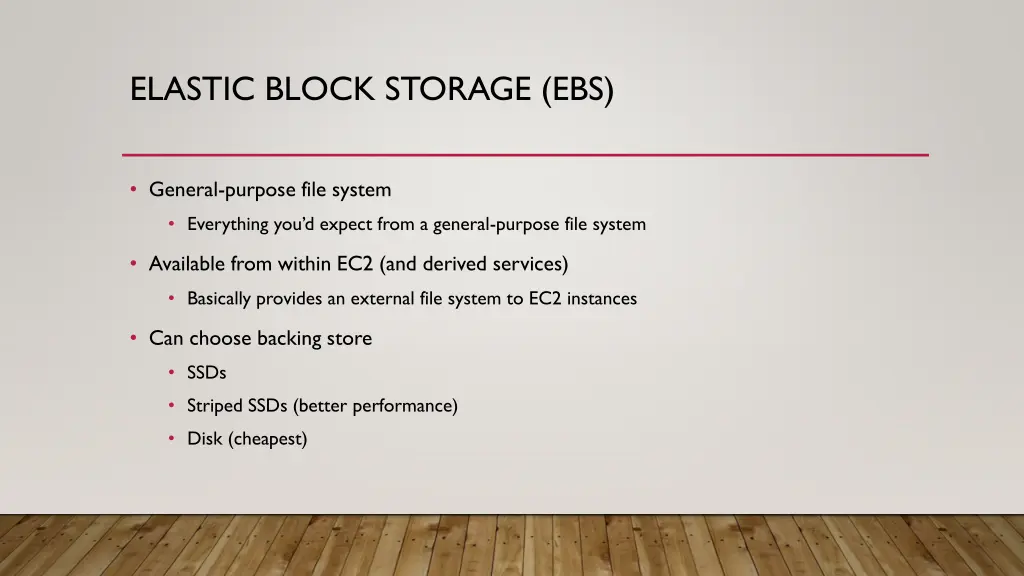 ELASTIC BLOCK STORAGE (EBS)

• General-purpose file system
  • Everything you'd expect from a general-purpose file system
• Available from within EC2 (and derived services)
  • Basically provides an external file system to EC2 instances
• Can choose backing store
  • SSDs
  • Striped SSDs (better performance)
  • Disk (cheapest)